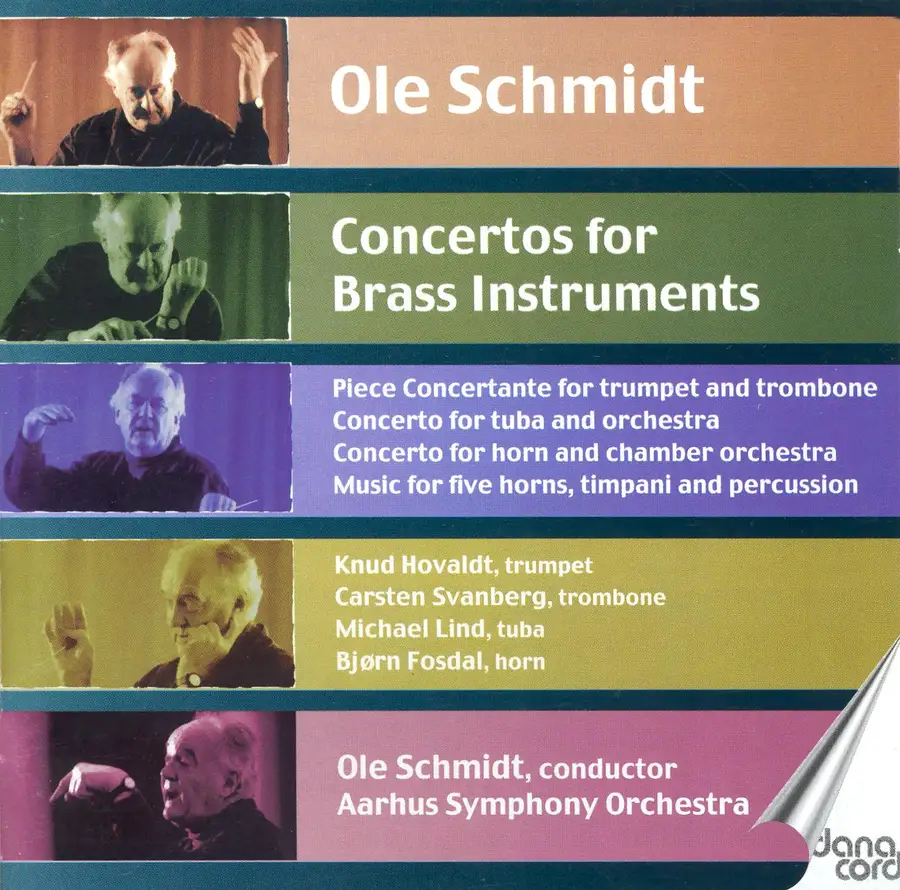 Ole Schmidt

Concertos for Brass Instruments

Piece Concertante for trumpet and trombone
Concerto for tuba and orchestra
Concerto for horn and chamber orchestra
Music for five horns, timpani and percussion

Knud Hovaldt, trumpet
Carsten Svanberg, trombone
Michael Lind, tuba
Bjørn Fosdal, horn

Ole Schmidt, conductor
Aarhus Symphony Orchestra

dana cord